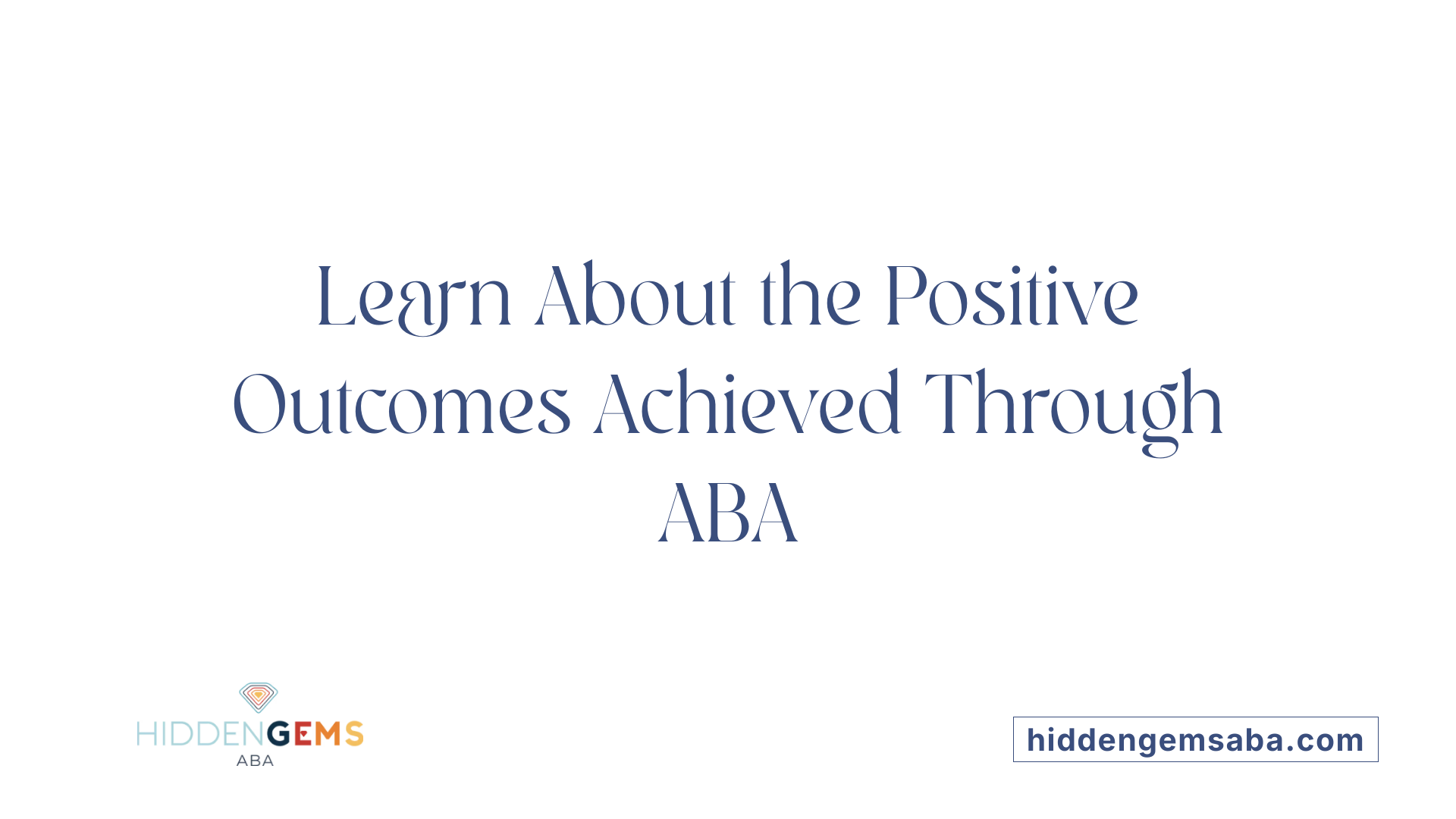 Learn About the Positive Outcomes Achieved Through ABA

HIDDENGEMS
ABA

hiddengemsaba.com